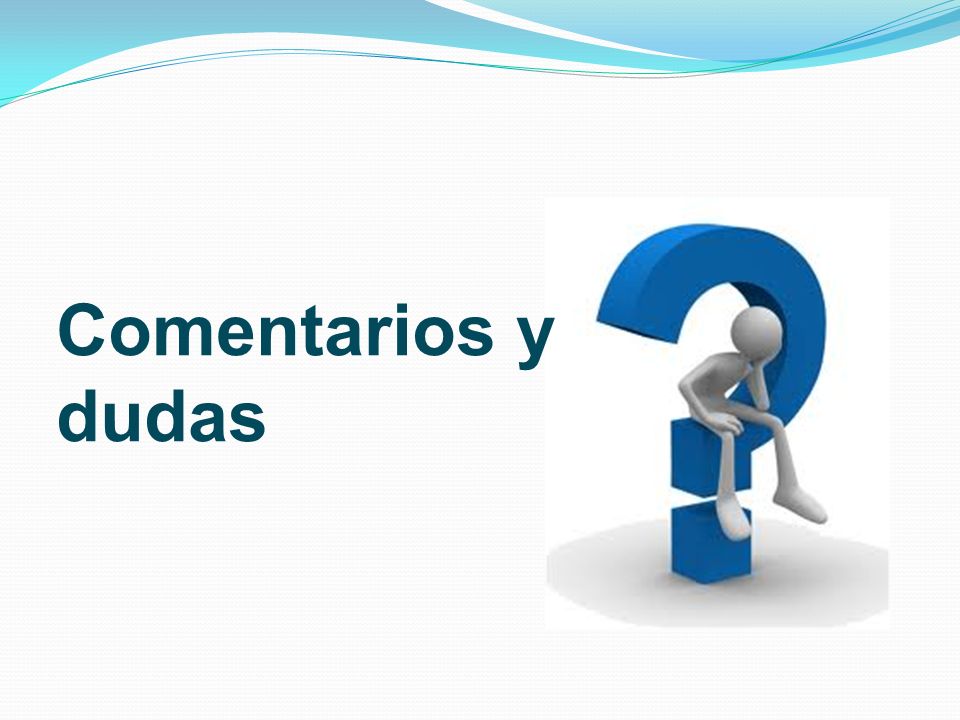 Comentarios y dudas